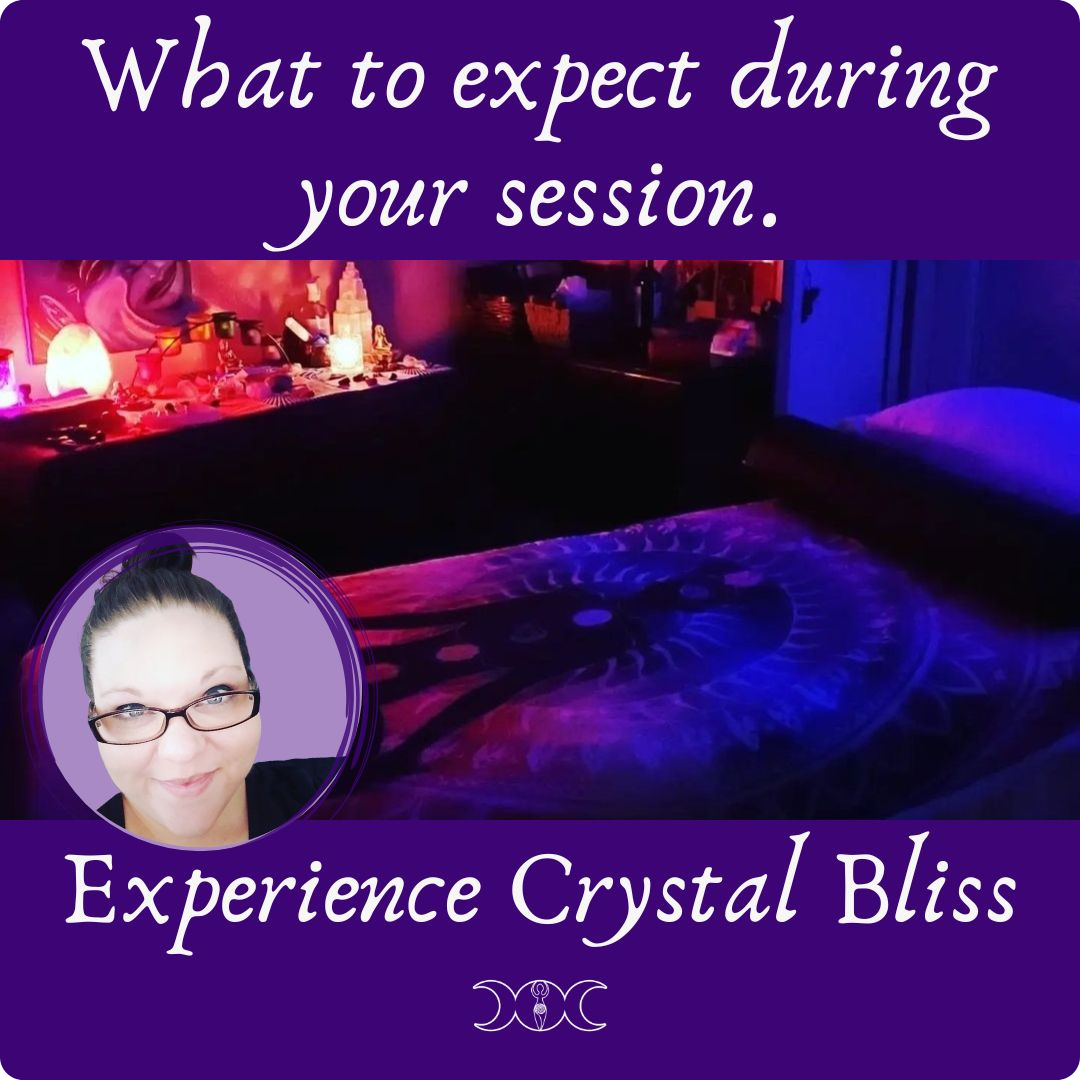 What to expect during your session.

Experience Crystal Bliss